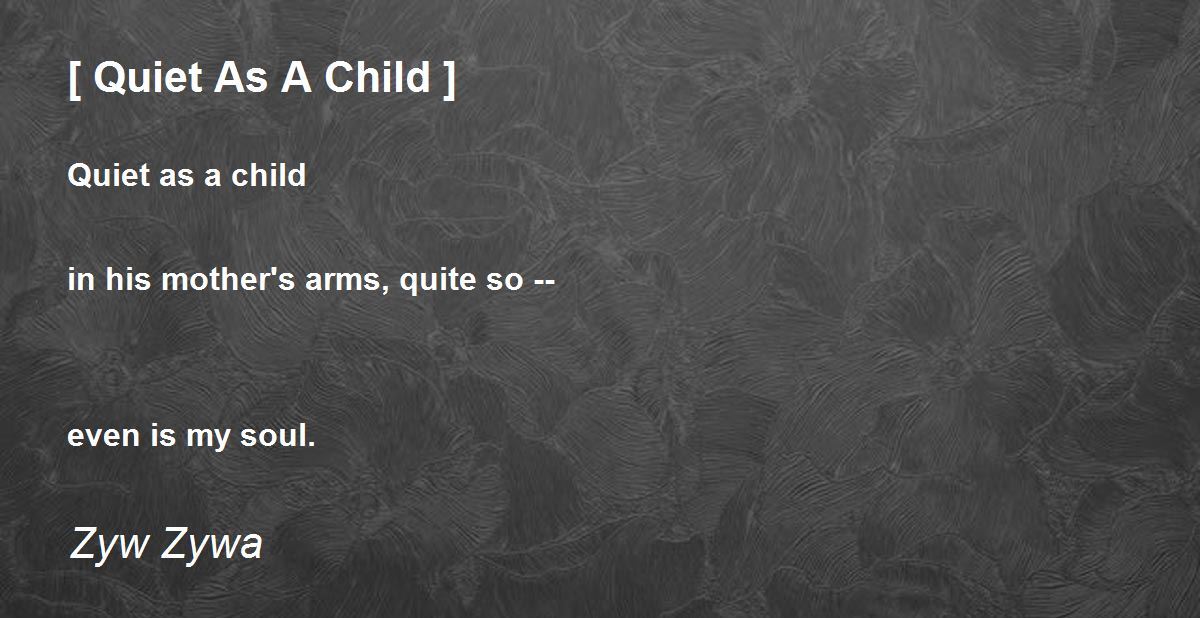 [ Quiet As A Child ]

Quiet as a child

in his mother's arms, quite so --

even is my soul.

Zyw Zywa